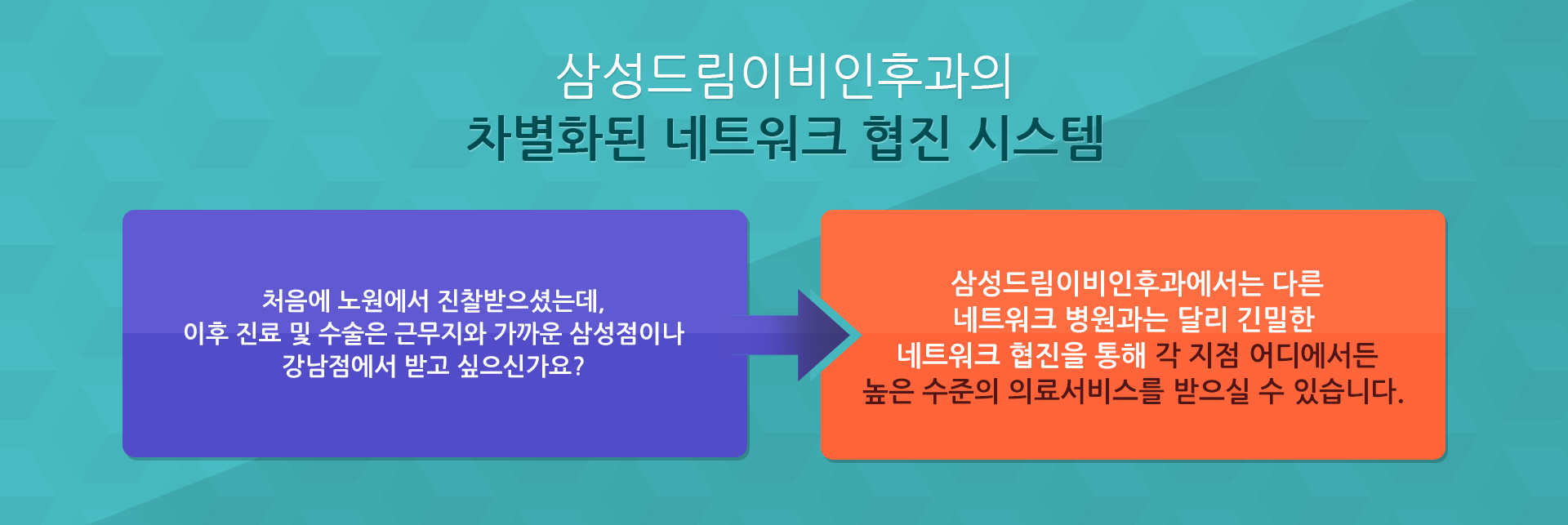 삼성드림이비인후과의
차별화된 네트워크 협진 시스템

처음에 노원에서 진찰받으셨는데,
이후 진료 및 수술은 근무지와 가까운 삼성점이나
강남점에서 받고 싶으신가요?

삼성드림이비인후과에서는 다른
네트워크 병원과는 달리 긴밀한
네트워크 협진을 통해 각 지점 어디에서든
높은 수준의 의료서비스를 받으실 수 있습니다.